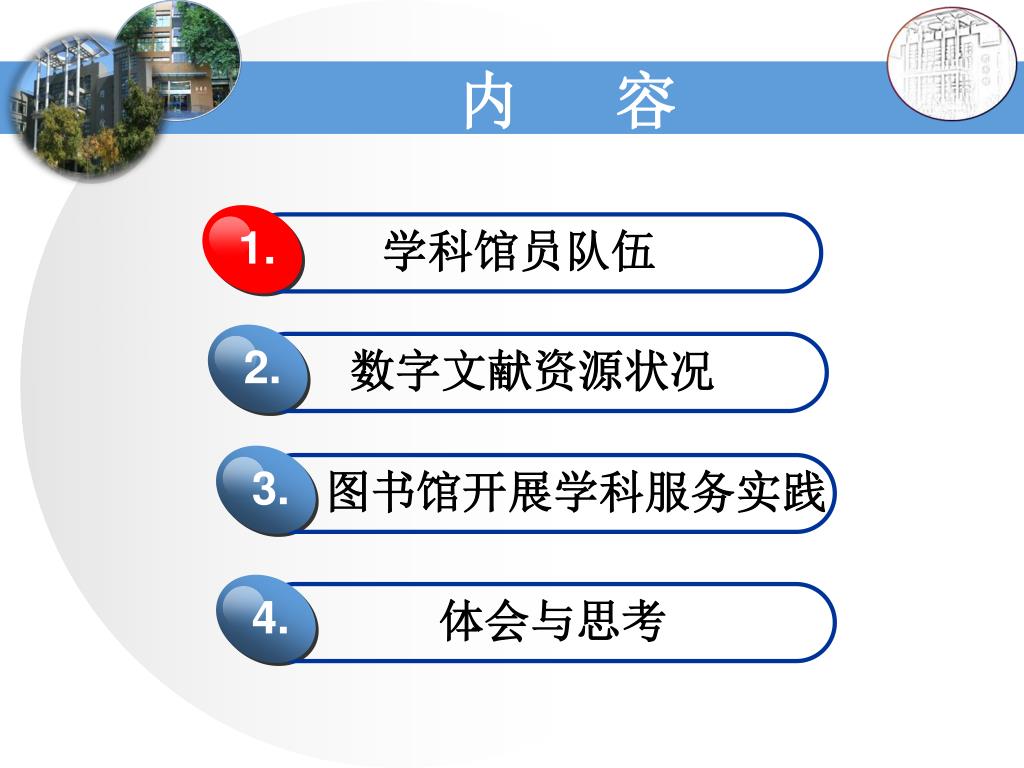 内 容

1. 学科馆员队伍

2. 数字文献资源状况

3. 图书馆开展学科服务实践

4. 体会与思考